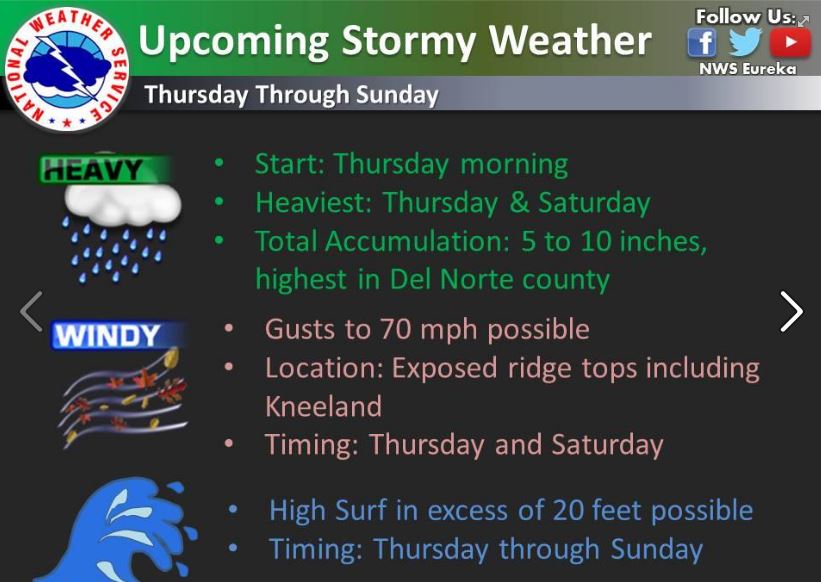 NATIONAL WEATHER SERVICE

Upcoming Stormy Weather

Follow Us:

NWS Eureka

Thursday Through Sunday

HEAVY

• Start: Thursday morning
• Heaviest: Thursday & Saturday
• Total Accumulation: 5 to 10 inches, highest in Del Norte county

WINDY

• Gusts to 70 mph possible
• Location: Exposed ridge tops including Kneeland
• Timing: Thursday and Saturday

• High Surf in excess of 20 feet possible
• Timing: Thursday through Sunday